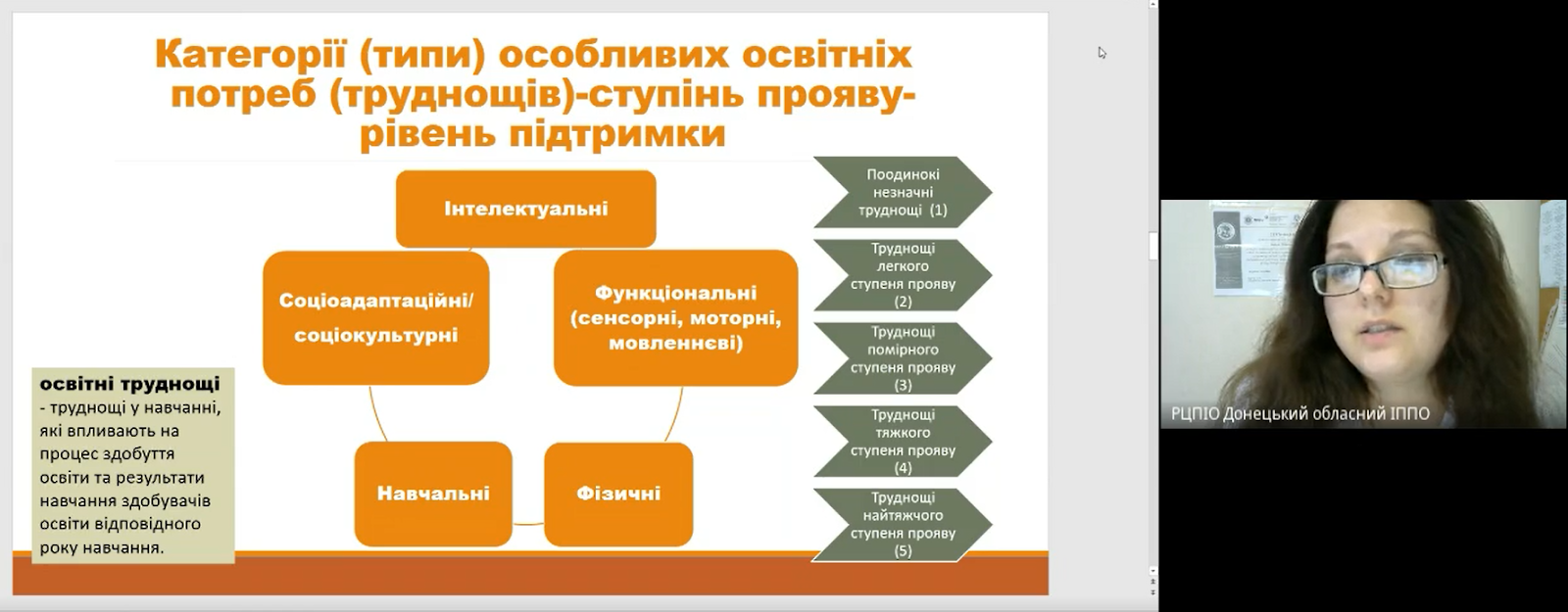 Категорії (типи) особливих освітніх потреб (труднощів)-ступінь прояву-рівень підтримки

Інтелектуальні

Соціоадаптаційні/ соціокультурні

Функціональні (сенсорні, моторні, мовленнєві)

Навчальні

Фізичні

освітні труднощі
- труднощі у навчанні, які впливають на процес здобуття освіти та результати навчання здобувачів освіти відповідного року навчання.

Поодинокі незначні труднощі (1)

Труднощі легкого ступеня прояву (2)

Труднощі помірного ступеня прояву (3)

Труднощі тяжкого ступеня прояву (4)

Труднощі найтяжчого ступеня прояву (5)

РЦПІО Донецький обласний ІППО